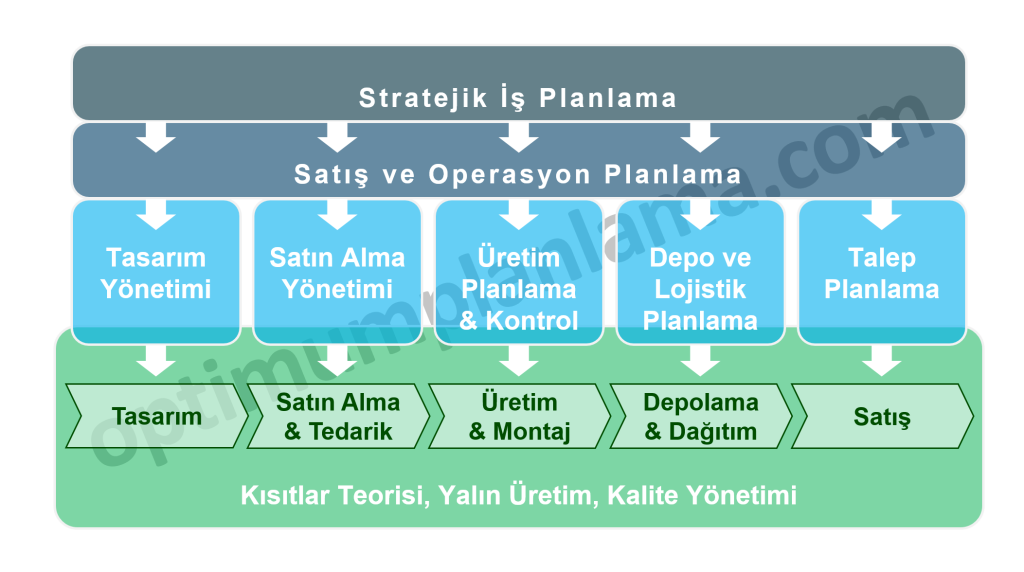 Stratejik İş Planlama

Satış ve Operasyon Planlama

Tasarım Yönetimi

Satın Alma Yönetimi

Üretim Planlama & Kontrol

Depo ve Lojistik Planlama

Talep Planlama

Tasarım

Satın Alma & Tedarik

Üretim & Montaj

Depolama & Dağıtım

Satış

Kısıtlar Teorisi, Yalın Üretim, Kalite Yönetimi

optimumplanlama.com